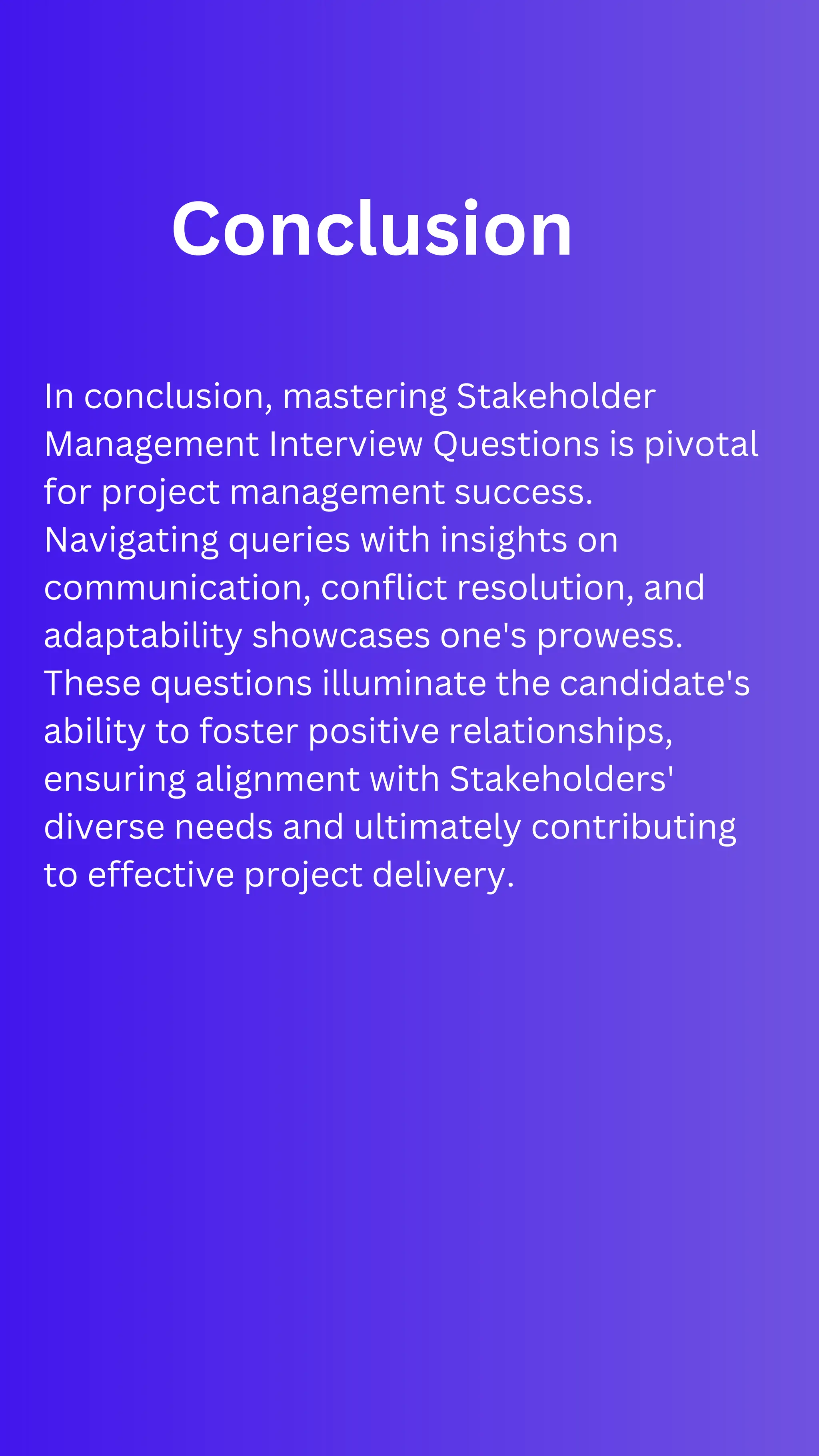 Conclusion

In conclusion, mastering Stakeholder Management Interview Questions is pivotal for project management success. Navigating queries with insights on communication, conflict resolution, and adaptability showcases one's prowess. These questions illuminate the candidate's ability to foster positive relationships, ensuring alignment with Stakeholders' diverse needs and ultimately contributing to effective project delivery.